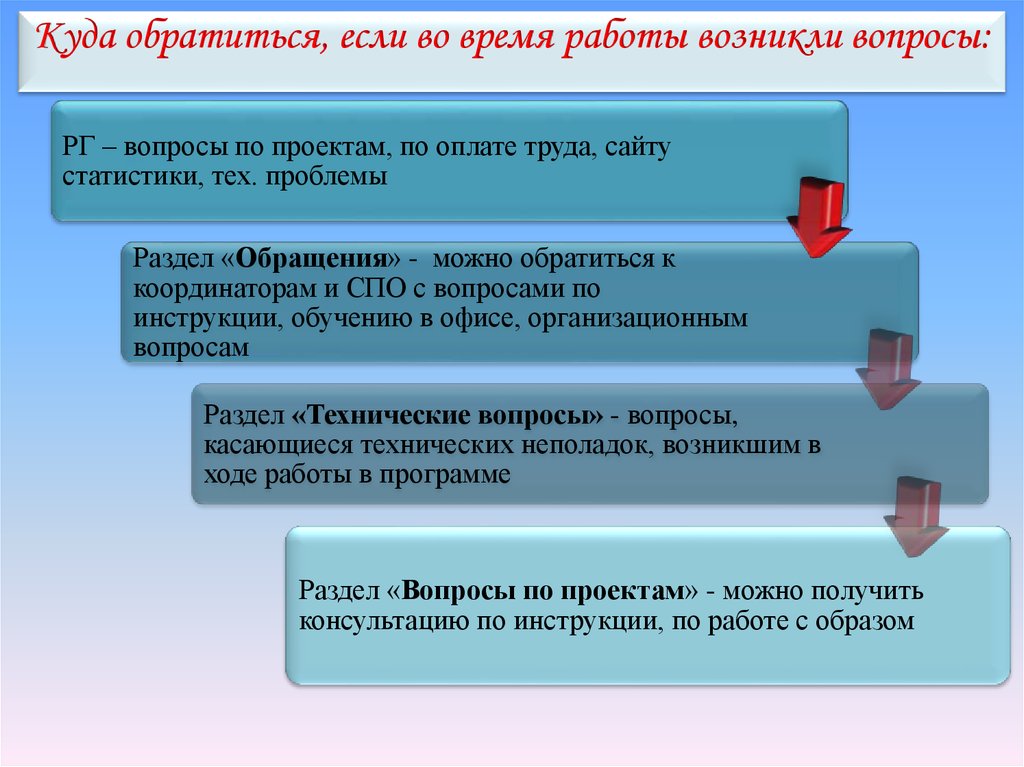 Куда обратиться, если во время работы возникли вопросы:

РГ – вопросы по проектам, по оплате труда, сайту статистики, тех. проблемы

Раздел «Обращения» - можно обратиться к координаторам и СПО с вопросами по инструкции, обучению в офисе, организационным вопросам

Раздел «Технические вопросы» - вопросы, касающиеся технических неполадок, возникшим в ходе работы в программе

Раздел «Вопросы по проектам» - можно получить консультацию по инструкции, по работе с образом